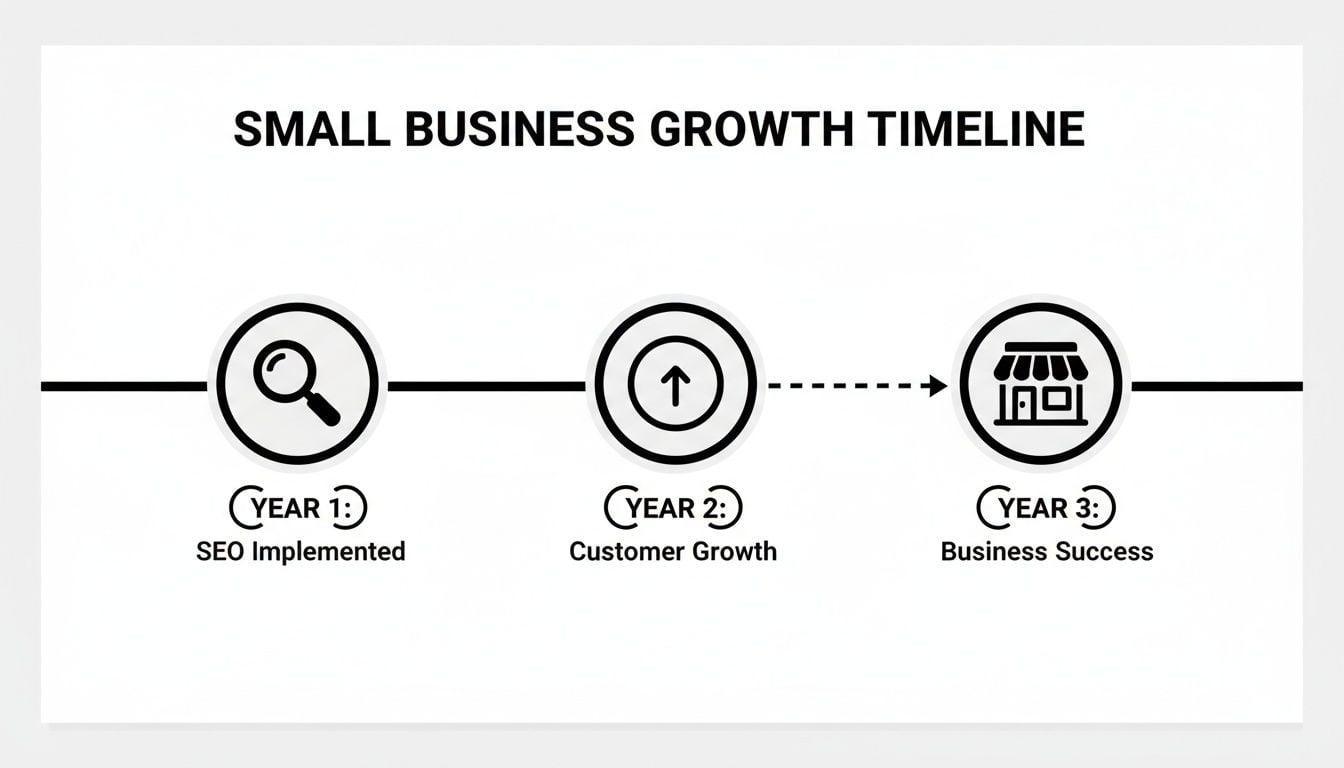 SMALL BUSINESS GROWTH TIMELINE

YEAR 1:
SEO Implemented

YEAR 2:
Customer Growth

YEAR 3:
Business Success